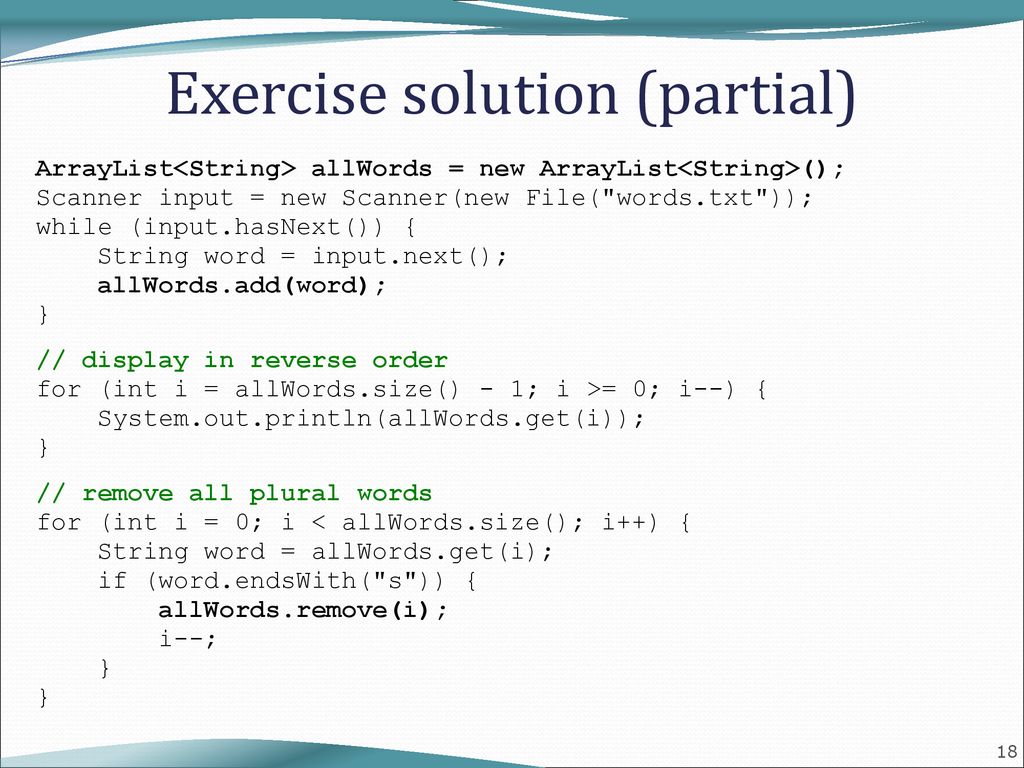 Exercise solution (partial)

ArrayList<String> allWords = new ArrayList<String>();
Scanner input = new Scanner(new File("words.txt"));
while (input.hasNext()) {
    String word = input.next();
    allWords.add(word);
}

// display in reverse order
for (int i = allWords.size() - 1; i >= 0; i--) {
    System.out.println(allWords.get(i));
}

// remove all plural words
for (int i = 0; i < allWords.size(); i++) {
    String word = allWords.get(i);
    if (word.endsWith("s")) {
        allWords.remove(i);
        i--;
    }
}

18